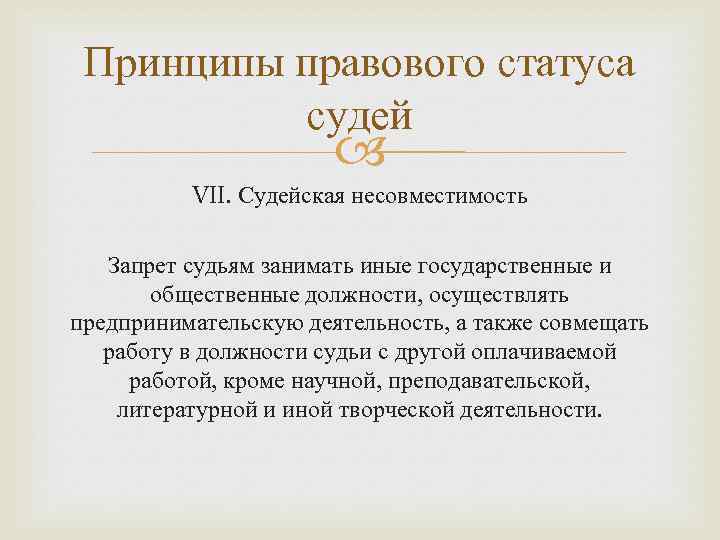 Принципы правового статуса судей

VII. Судейская несовместимость

Запрет судьям занимать иные государственные и общественные должности, осуществлять предпринимательскую деятельность, а также совмещать работу в должности судьи с другой оплачиваемой работой, кроме научной, преподавательской, литературной и иной творческой деятельности.